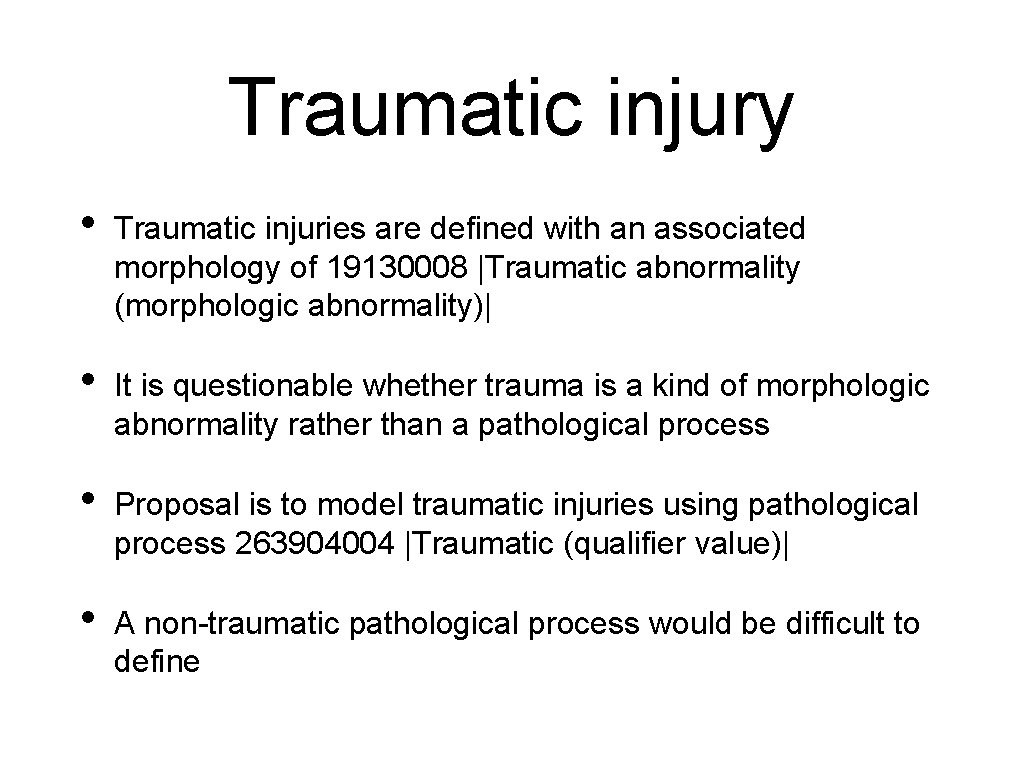 Traumatic injury

• Traumatic injuries are defined with an associated morphology of 19130008 |Traumatic abnormality (morphologic abnormality)|

• It is questionable whether trauma is a kind of morphologic abnormality rather than a pathological process

• Proposal is to model traumatic injuries using pathological process 263904004 |Traumatic (qualifier value)|

• A non-traumatic pathological process would be difficult to define